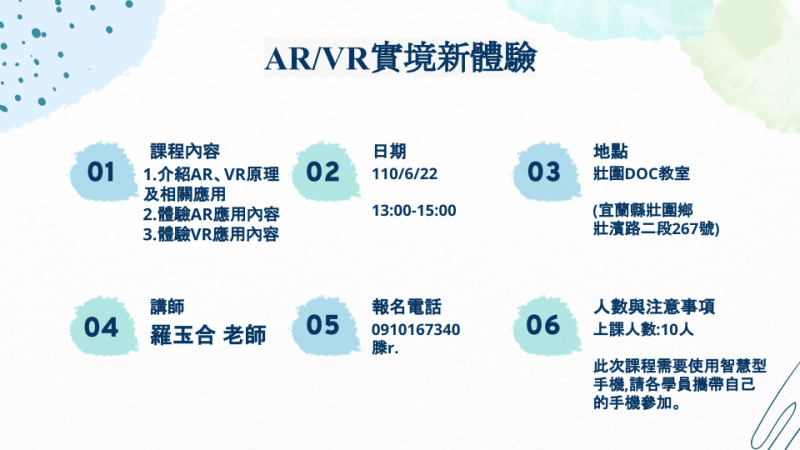 AR/VR實境新體驗

01
課程內容
1.介紹AR、VR原理及相關應用
2.體驗AR應用內容
3.體驗VR應用內容

02
日期
110/6/22

13:00-15:00

03
地點
壯圍DOC教室

(宜蘭縣壯圍鄉壯濱路二段267號)

04
講師
羅玉合 老師

05
報名電話
0910167340
滕r.

06
人數與注意事項
上課人數:10人

此次課程需要使用智慧型手機,請各學員攜帶自己的手機參加。